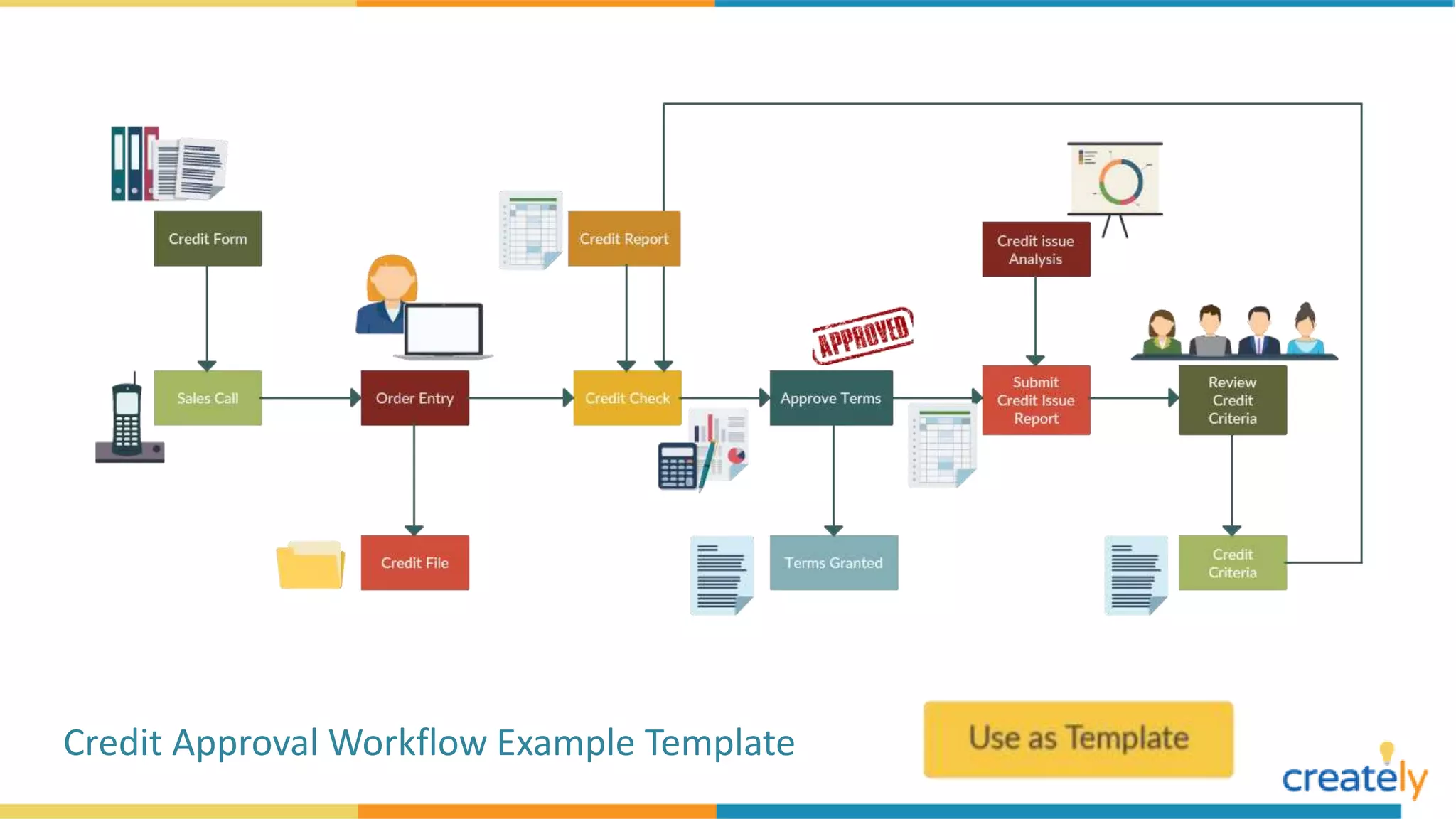 Credit Form

Credit Report

Credit issue Analysis

APPROVED

Sales Call

Order Entry

Credit Check

Approve Terms

Submit Credit Issue Report

Review Credit Criteria

Credit File

Terms Granted

Credit Criteria

Credit Approval Workflow Example Template

Use as Template

creately